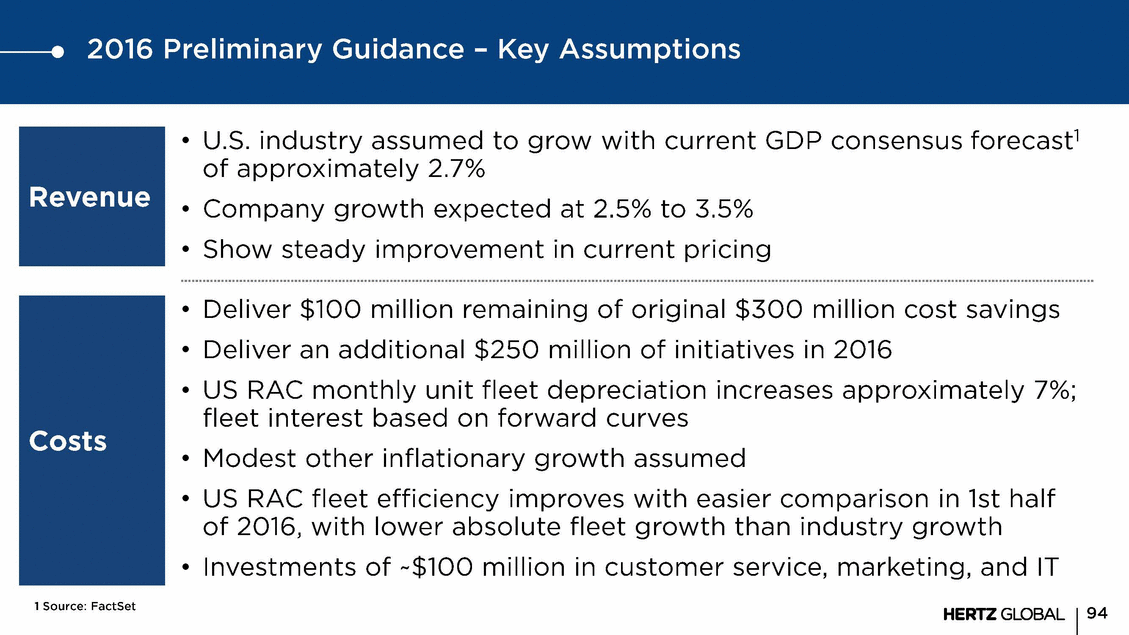 2016 Preliminary Guidance – Key Assumptions

Revenue

• U.S. industry assumed to grow with current GDP consensus forecast$^1$ of approximately 2.7%
• Company growth expected at 2.5% to 3.5%
• Show steady improvement in current pricing

Costs

• Deliver \$100 million remaining of original \$300 million cost savings
• Deliver an additional \$250 million of initiatives in 2016
• US RAC monthly unit fleet depreciation increases approximately 7%; fleet interest based on forward curves
• Modest other inflationary growth assumed
• US RAC fleet efficiency improves with easier comparison in 1st half of 2016, with lower absolute fleet growth than industry growth
• Investments of ~\$100 million in customer service, marketing, and IT

1 Source: FactSet

HERTZ GLOBAL 94